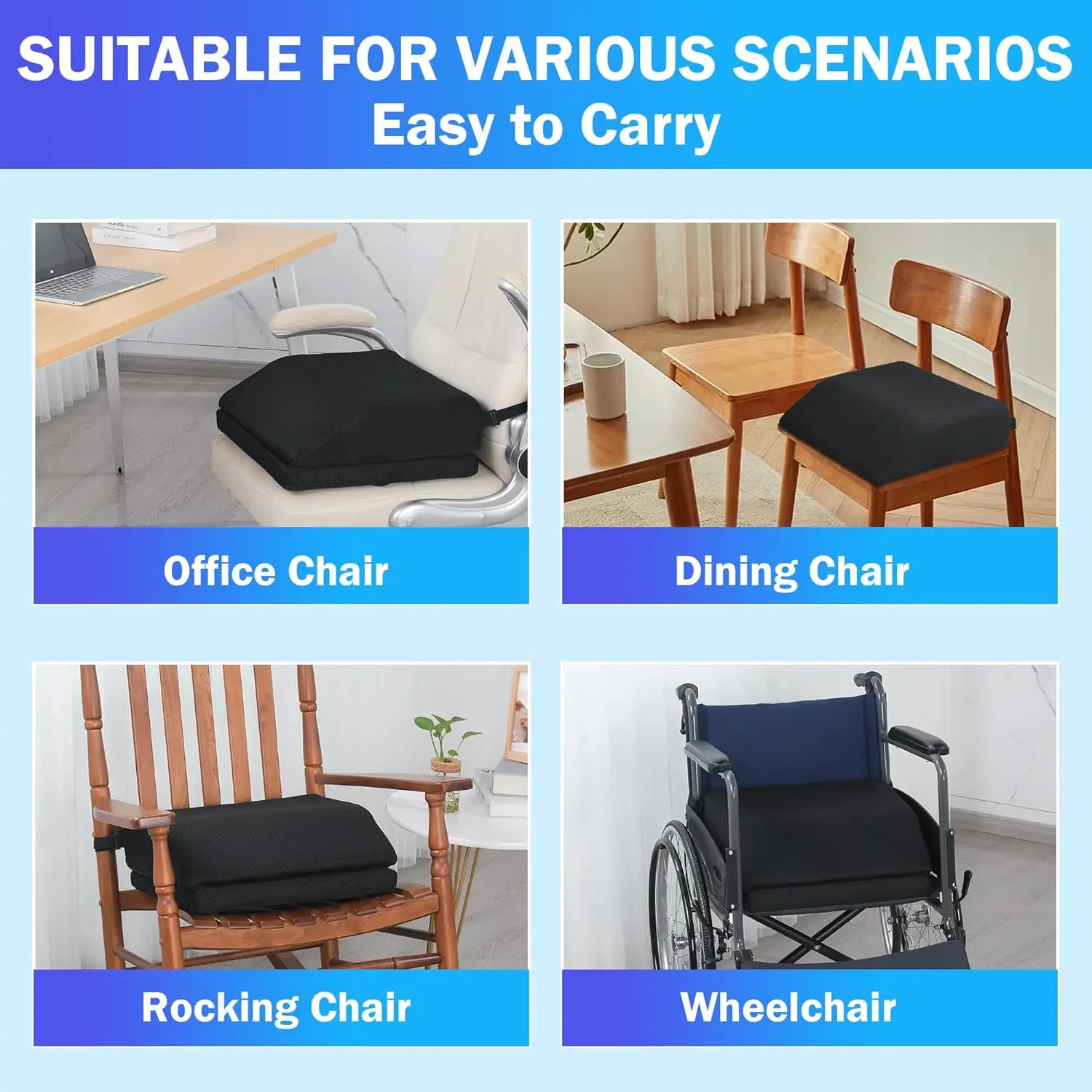 SUITABLE FOR VARIOUS SCENARIOS
Easy to Carry

Office Chair

Dining Chair

Rocking Chair

Wheelchair